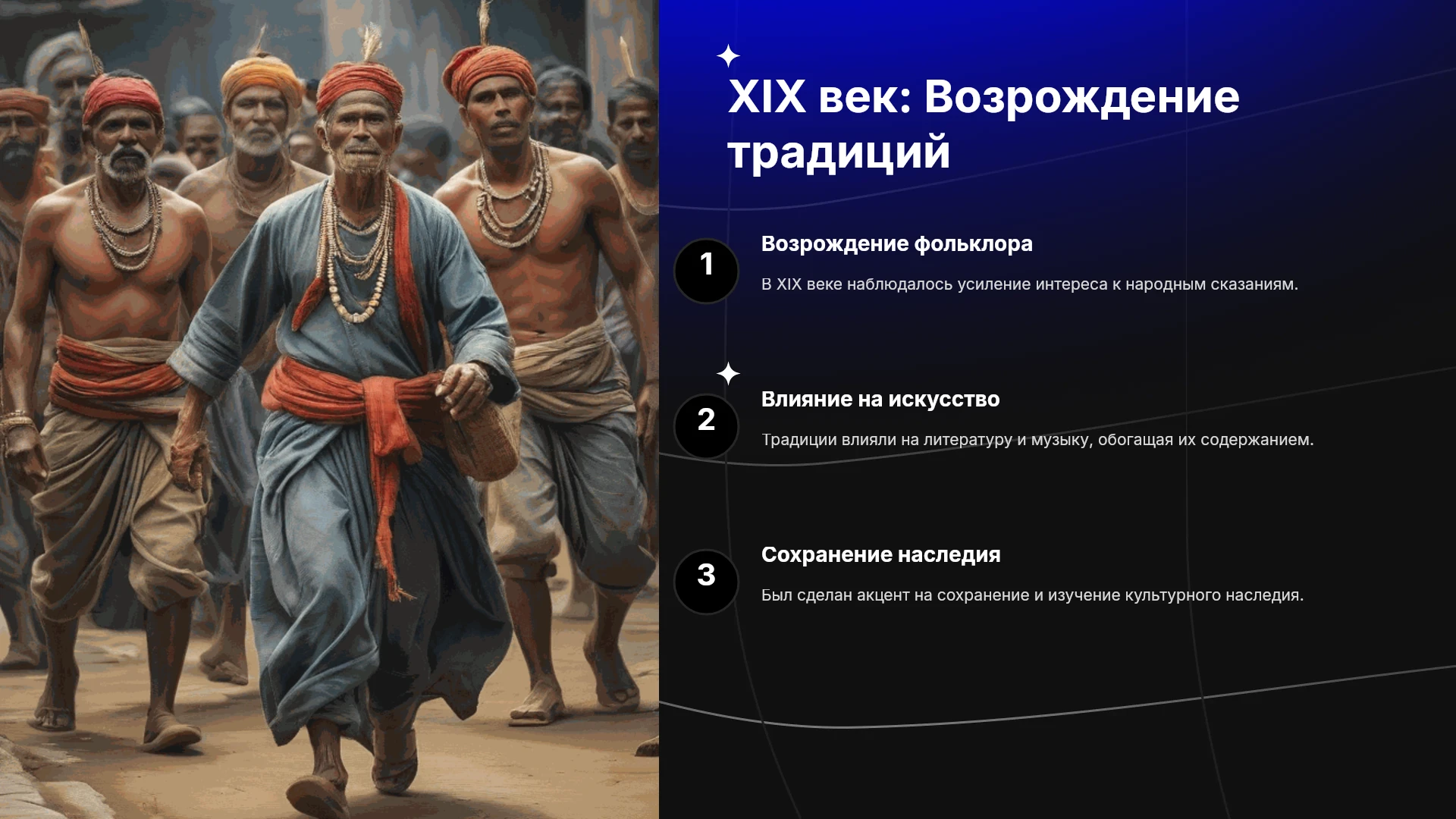 XIX век: Возрождение традиций

1

Возрождение фольклора

В XIX веке наблюдалось усиление интереса к народным сказаниям.

2

Влияние на искусство

Традиции влияли на литературу и музыку, обогащая их содержанием.

3

Сохранение наследия

Был сделан акцент на сохранение и изучение культурного наследия.